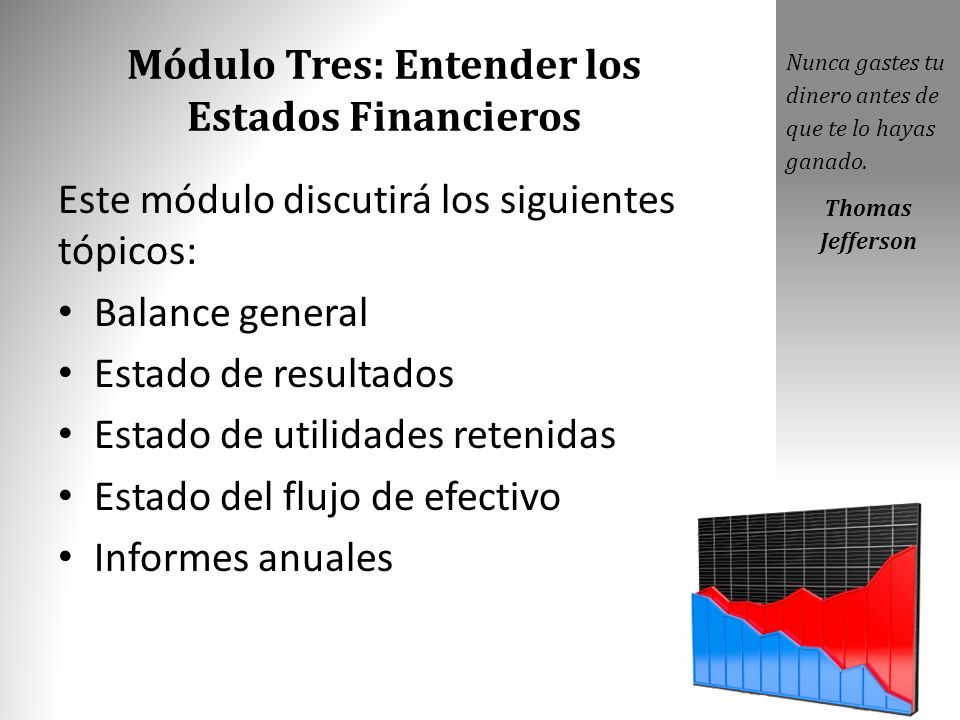 Módulo Tres: Entender los Estados Financieros

Este módulo discutirá los siguientes tópicos:

• Balance general
• Estado de resultados
• Estado de utilidades retenidas
• Estado del flujo de efectivo
• Informes anuales

Nunca gastes tu dinero antes de que te lo hayas ganado.

Thomas Jefferson